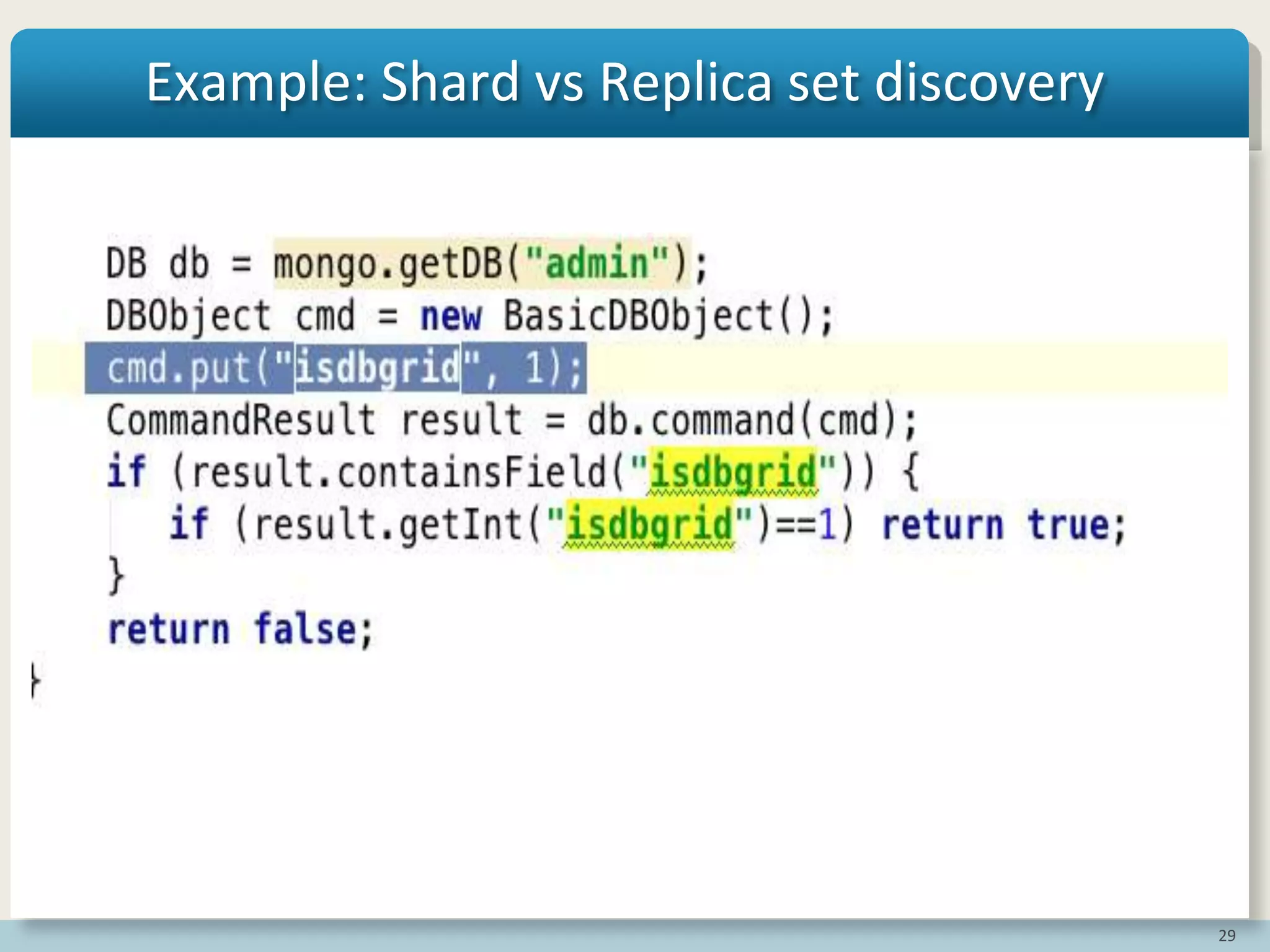 Example: Shard vs Replica set discovery

DB db = mongo.getDB("admin");
DBObject cmd = new BasicDBObject();
cmd.put("isdbgrid", 1);
CommandResult result = db.command(cmd);
if (result.containsField("isdbgrid")) {
    if (result.getInt("isdbgrid")==1) return true;
}
return false;
}

29